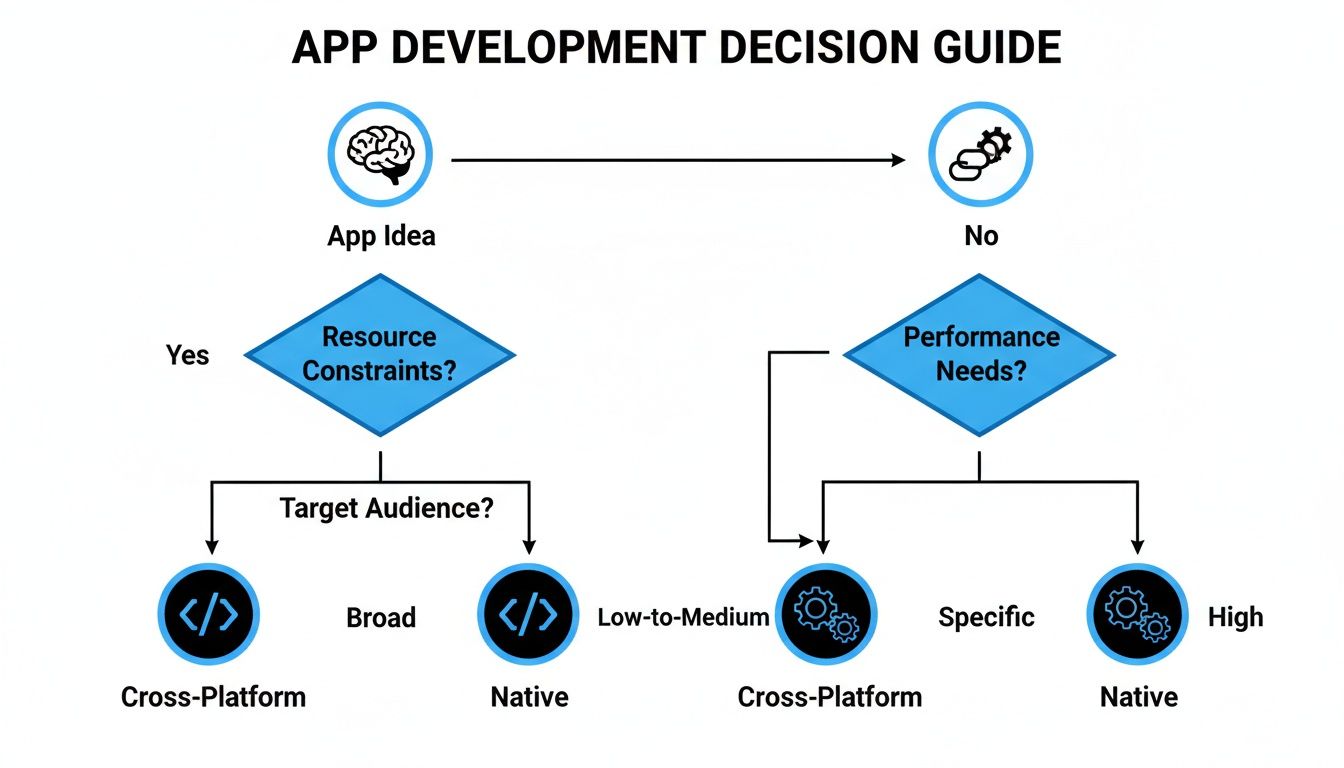 APP DEVELOPMENT DECISION GUIDE

App Idea

No

Yes

Resource Constraints?

Performance Needs?

Target Audience?

Broad

Low-to-Medium

Specific

High

Cross-Platform

Native

Cross-Platform

Native